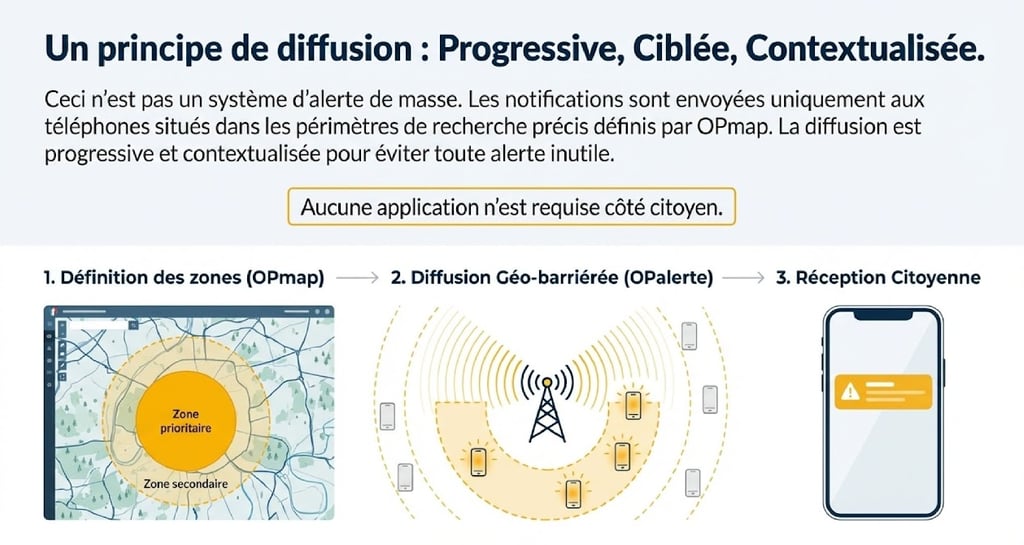 Un principe de diffusion : Progressive, Ciblée, Contextualisée.

Ceci n'est pas un système d'alerte de masse. Les notifications sont envoyées uniquement aux téléphones situés dans les périmètres de recherche précis définis par OPmap. La diffusion est progressive et contextualisée pour éviter toute alerte inutile.

Aucune application n'est requise côté citoyen.

1. Définition des zones (OPmap) → 2. Diffusion Géo-barriérée (OPalerte) → 3. Réception Citoyenne

Zone prioritaire

Zone secondaire